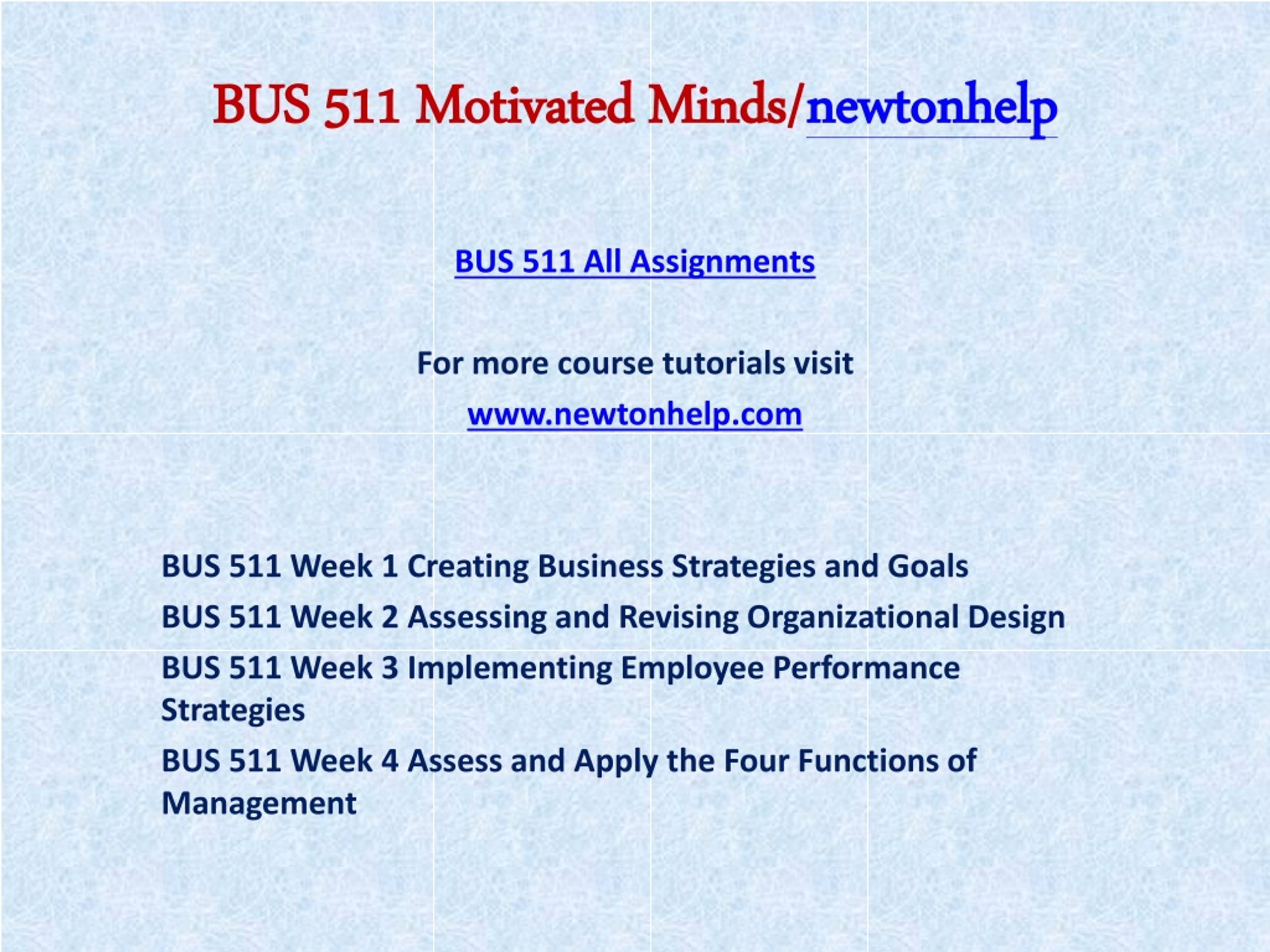 BUS 511 Motivated Minds/newtonhelp

BUS 511 All Assignments

For more course tutorials visit

www.newtonhelp.com

BUS 511 Week 1 Creating Business Strategies and Goals

BUS 511 Week 2 Assessing and Revising Organizational Design

BUS 511 Week 3 Implementing Employee Performance Strategies

BUS 511 Week 4 Assess and Apply the Four Functions of Management